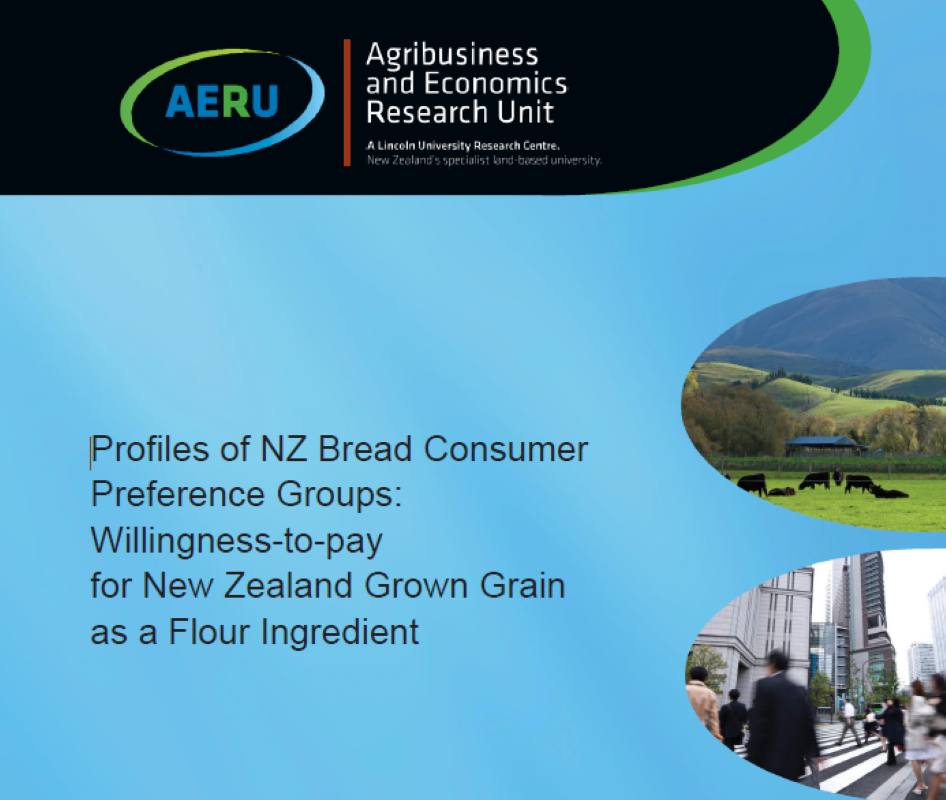 AERU

Agribusiness and Economics Research Unit

A Lincoln University Research Centre.
New Zealand's specialist land-based university.

Profiles of NZ Bread Consumer Preference Groups: Willingness-to-pay for New Zealand Grown Grain as a Flour Ingredient